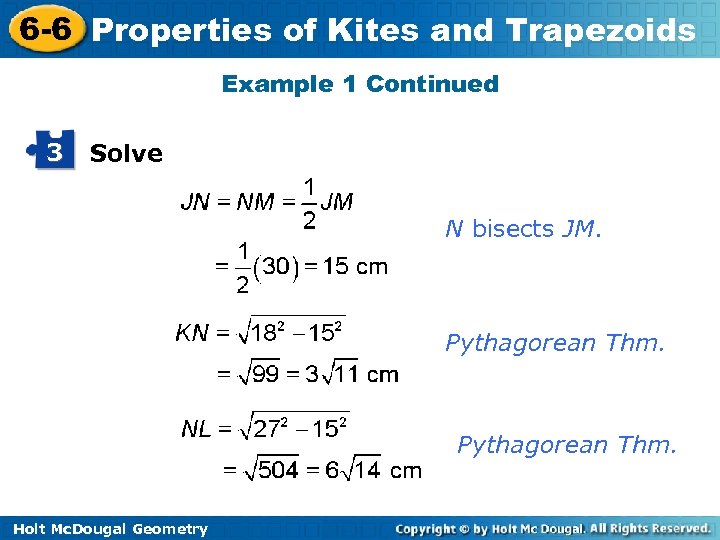 6-6 Properties of Kites and Trapezoids

Example 1 Continued

3 Solve

$JN = NM = \frac{1}{2}JM$

$= \frac{1}{2}(30) = 15$ cm

N bisects JM.

$KN = \sqrt{18^2 - 15^2}$

$= \sqrt{99} = 3\sqrt{11}$ cm

Pythagorean Thm.

$NL = \sqrt{27^2 - 15^2}$

$= \sqrt{504} = 6\sqrt{14}$ cm

Pythagorean Thm.

Holt McDougal Geometry

Copyright © by Holt Mc Dougal. All Rights Reserved.